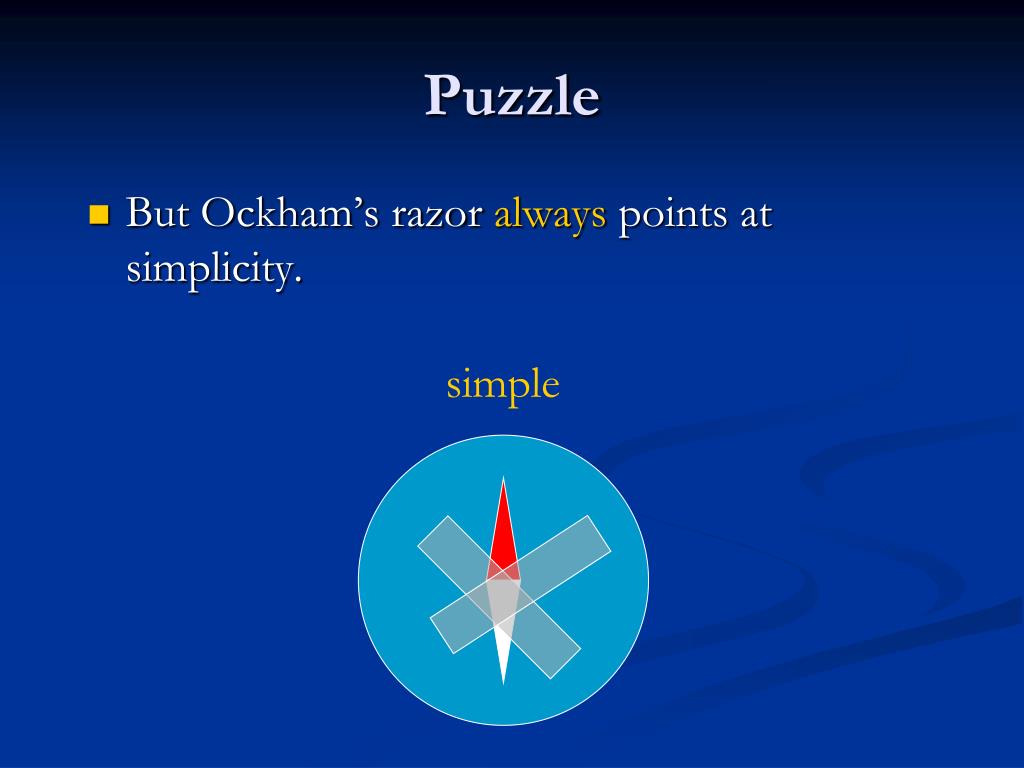 Puzzle

But Ockham's razor always points at simplicity.

simple